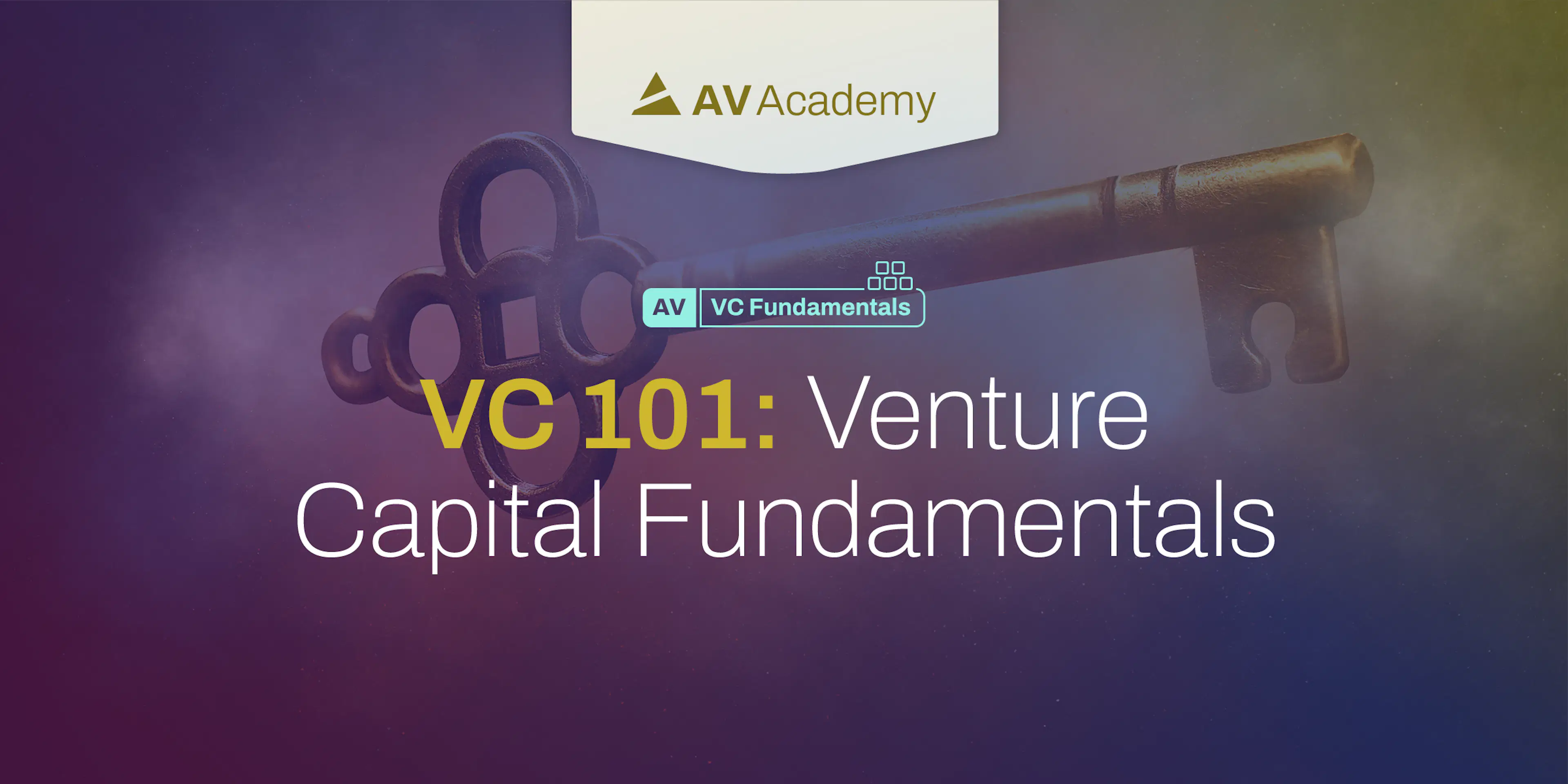 AV Academy

AV VC Fundamentals

VC 101: Venture Capital Fundamentals